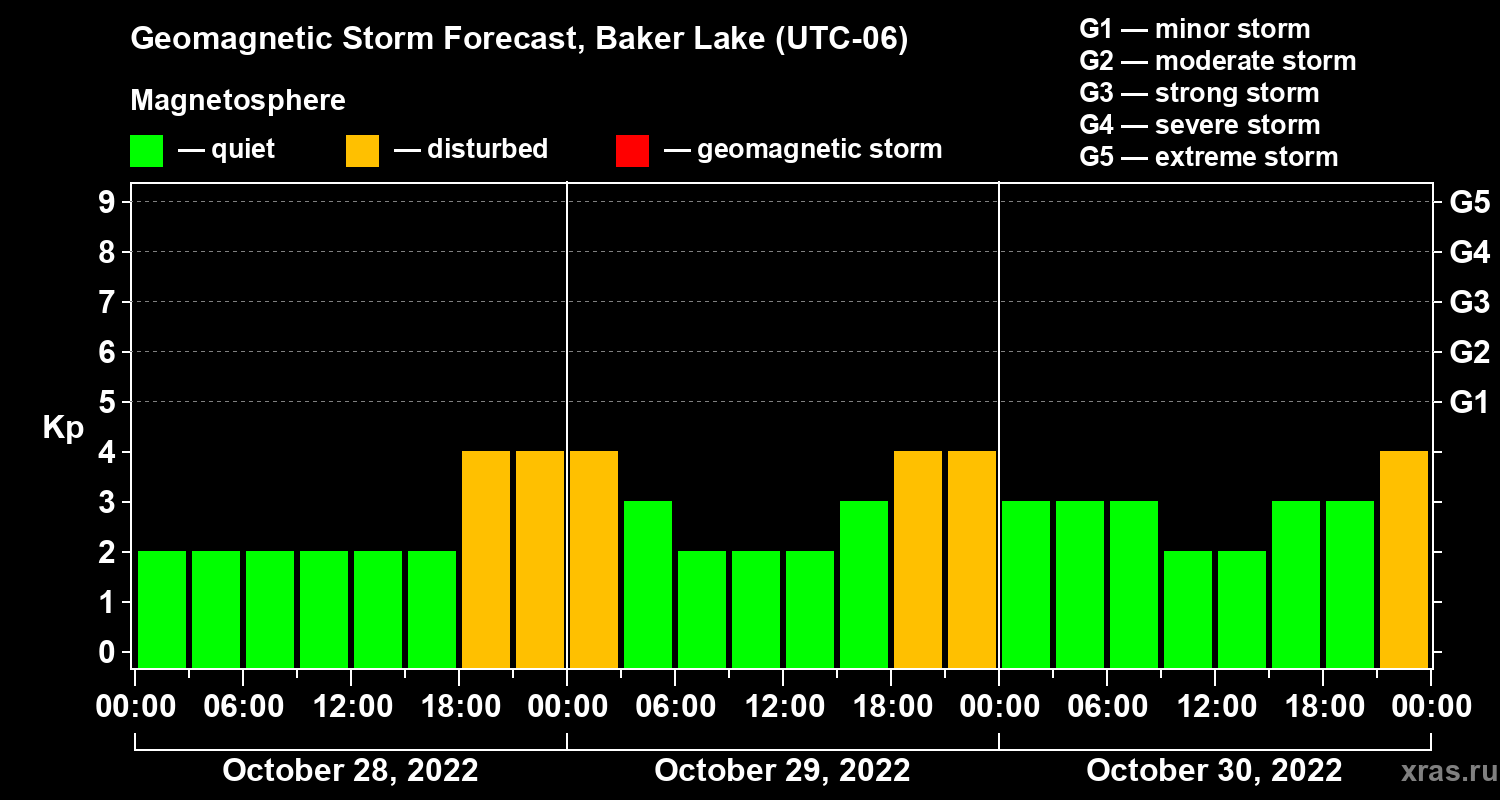 Geomagnetic Storm Forecast, Baker Lake (UTC-06)

Magnetosphere

— quiet — disturbed — geomagnetic storm

G1 — minor storm
G2 — moderate storm
G3 — strong storm
G4 — severe storm
G5 — extreme storm

Kp

9 8 7 6 5 4 3 2 1 0

G5 G4 G3 G2 G1

00:00 06:00 12:00 18:00 00:00 06:00 12:00 18:00 00:00 06:00 12:00 18:00 00:00

October 28, 2022 October 29, 2022 October 30, 2022

xras.ru